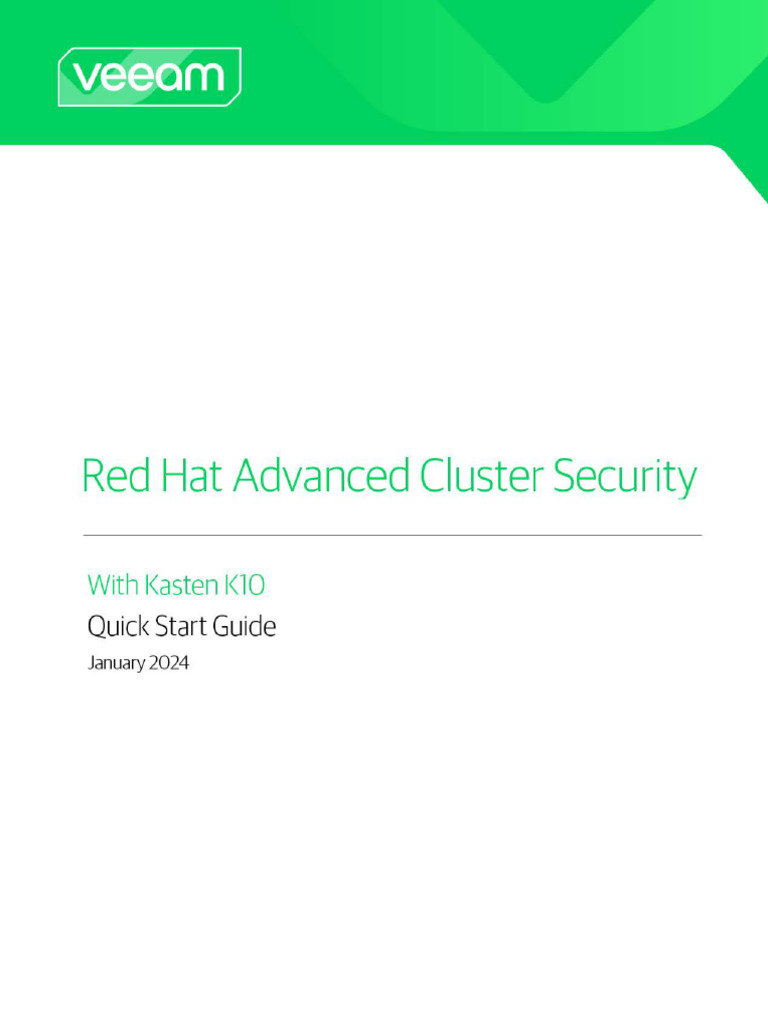 veeam

Red Hat Advanced Cluster Security

With Kasten K10

Quick Start Guide

January 2024